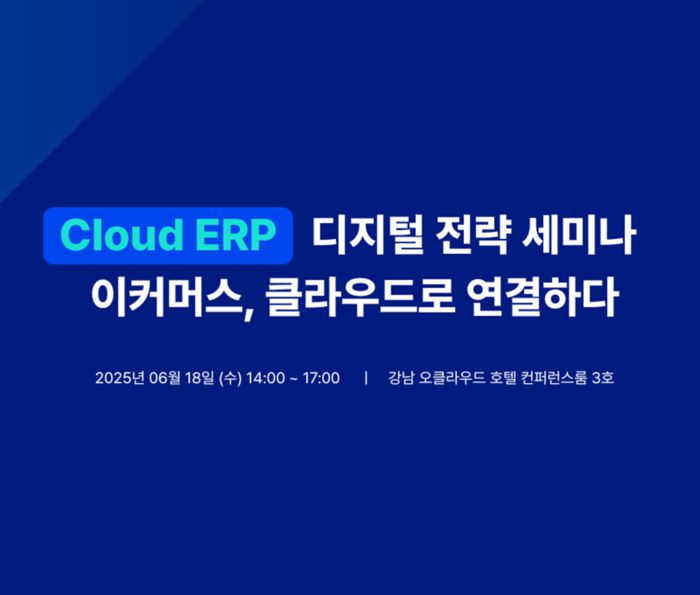 Cloud ERP 디지털 전략 세미나
이커머스, 클라우드로 연결하다

2025년 06월 18일 (수) 14:00 ~ 17:00 | 강남 오클라우드 호텔 컨퍼런스룸 3호